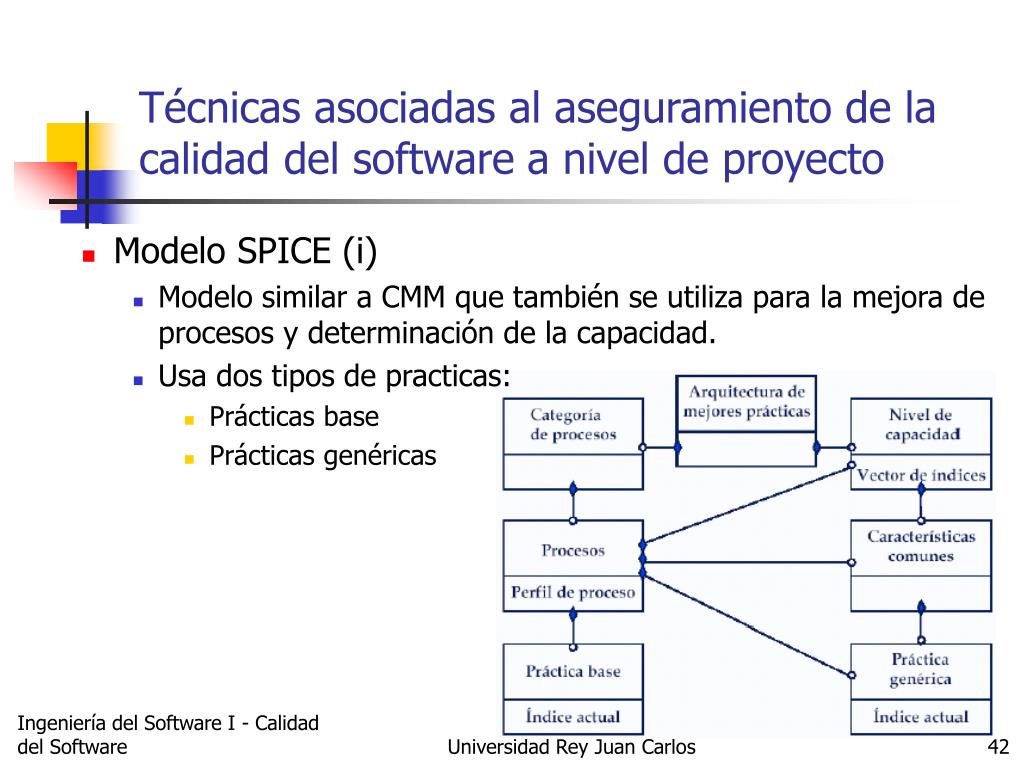 Técnicas asociadas al aseguramiento de la calidad del software a nivel de proyecto

Modelo SPICE (i)

Modelo similar a CMM que también se utiliza para la mejora de procesos y determinación de la capacidad.

Usa dos tipos de practicas:

Prácticas base

Prácticas genéricas

Arquitectura de mejores prácticas

Categoría de procesos

Nivel de capacidad

Vector de índices

Procesos

Perfil de proceso

Características comunes

Práctica base

Índice actual

Práctica genérica

Índice actual

Ingeniería del Software I - Calidad del Software

Universidad Rey Juan Carlos

42